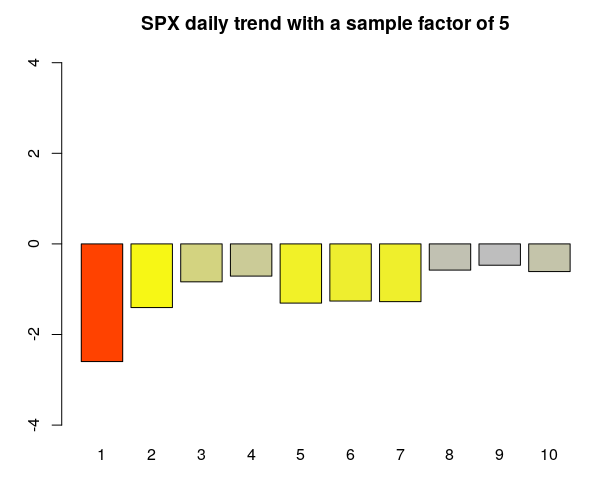 SPX daily trend with a sample factor of 5

4
2
0
-2
-4

1 2 3 4 5 6 7 8 9 10